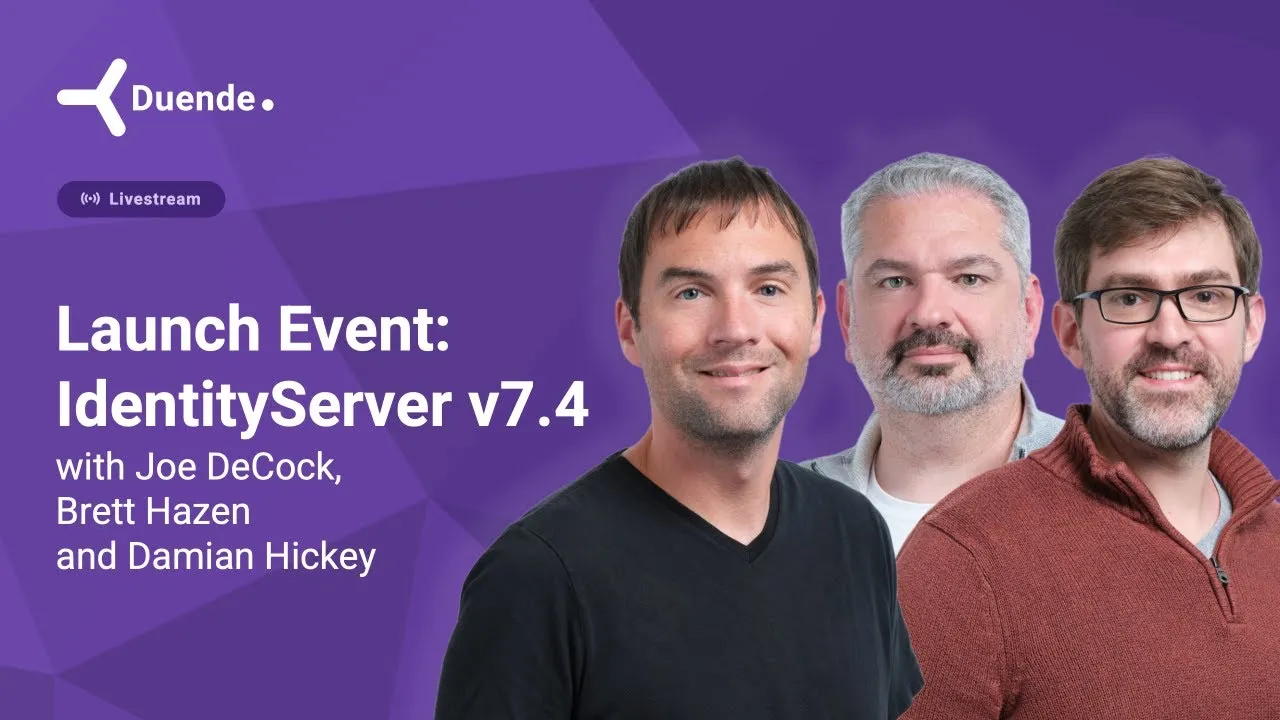 Duende.

Livestream

Launch Event: IdentityServer v7.4

with Joe DeCock, Brett Hazen and Damian Hickey